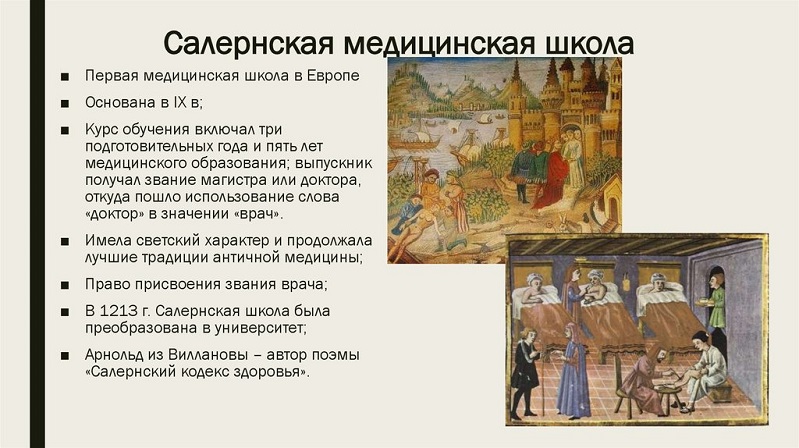 Салернская медицинская школа

■ Первая медицинская школа в Европе

■ Основана в IX в;

■ Курс обучения включал три подготовительных года и пять лет медицинского образования; выпускник получал звание магистра или доктора, откуда пошло использование слова «доктор» в значении «врач».

■ Имела светский характер и продолжала лучшие традиции античной медицины;

■ Право присвоения звания врача;

■ В 1213 г. Салернская школа была преобразована в университет;

■ Арнольд из Виллановы – автор поэмы «Салернский кодекс здоровья».